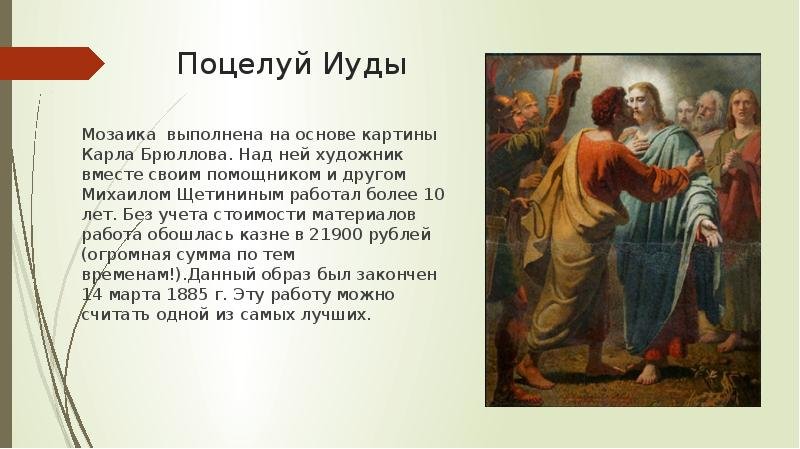 Поцелуй Иуды

Мозаика  выполнена на основе картины Карла Брюллова. Над ней художник вместе своим помощником и другом Михаилом Щетининым работал более 10 лет. Без учета стоимости материалов работа обошлась казне в 21900 рублей (огромная сумма по тем временам!).Данный образ был закончен 14 марта 1885 г. Эту работу можно считать одной из самых лучших.